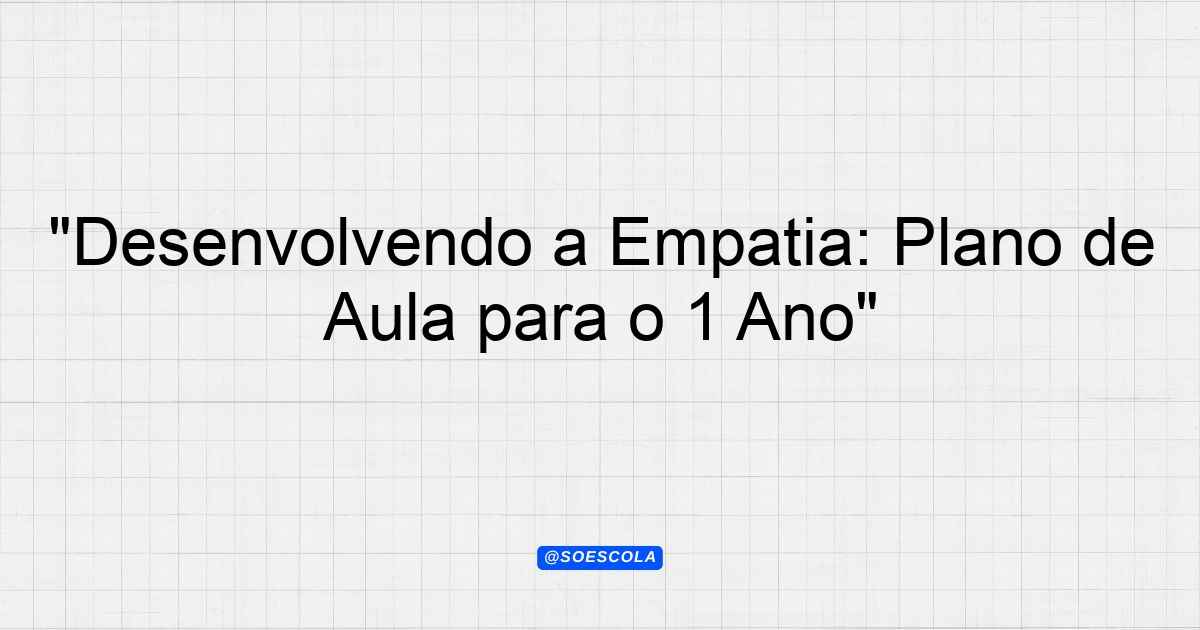 "Desenvolvendo a Empatia: Plano de Aula para o 1 Ano"

@SOESCOLA